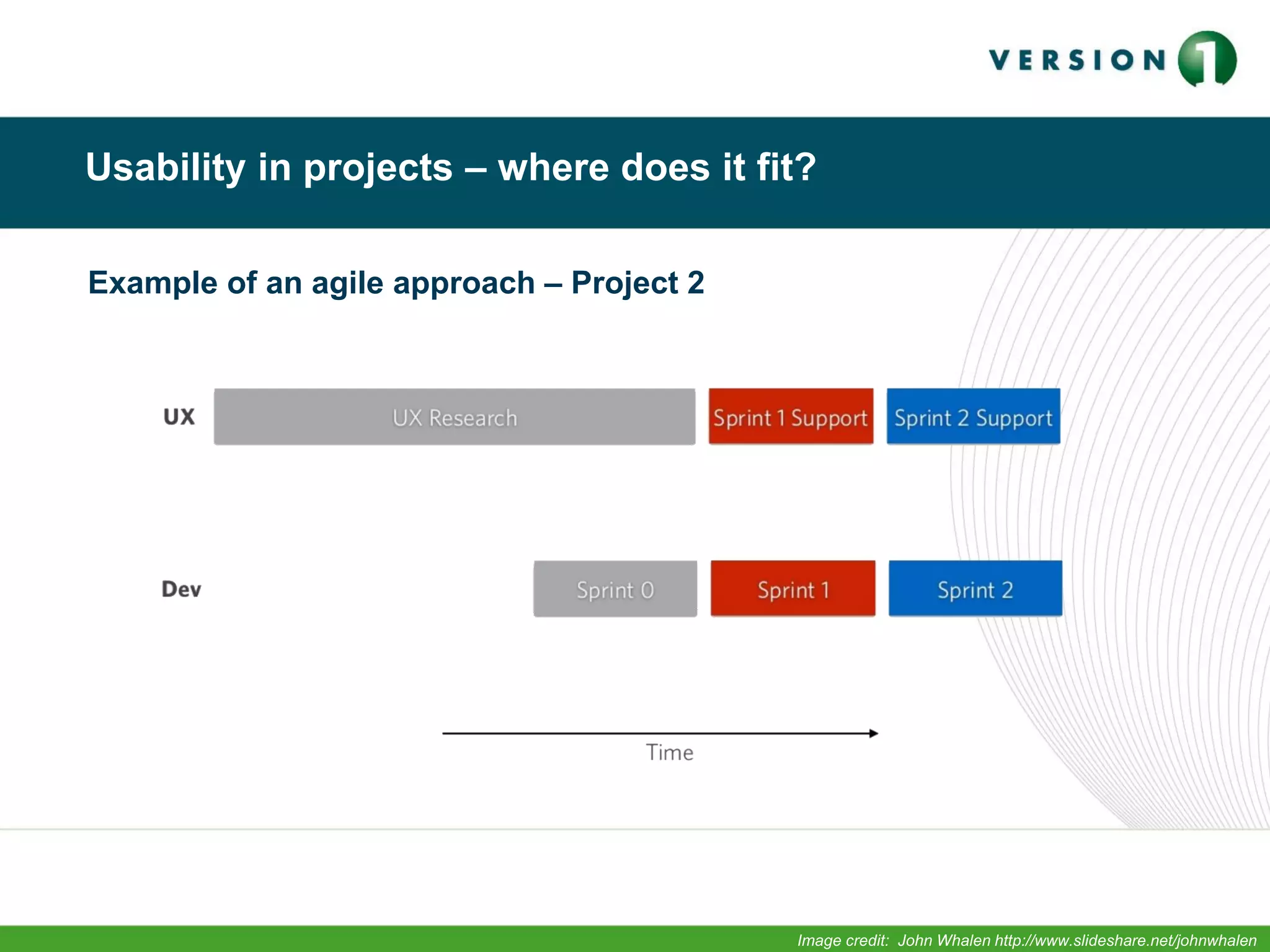 VERSION 1

Usability in projects – where does it fit?

Example of an agile approach – Project 2

UX

UX Research

Sprint 1 Support

Sprint 2 Support

Dev

Sprint 0

Sprint 1

Sprint 2

Time

Image credit: John Whalen http://www.slideshare.net/johnwhalen